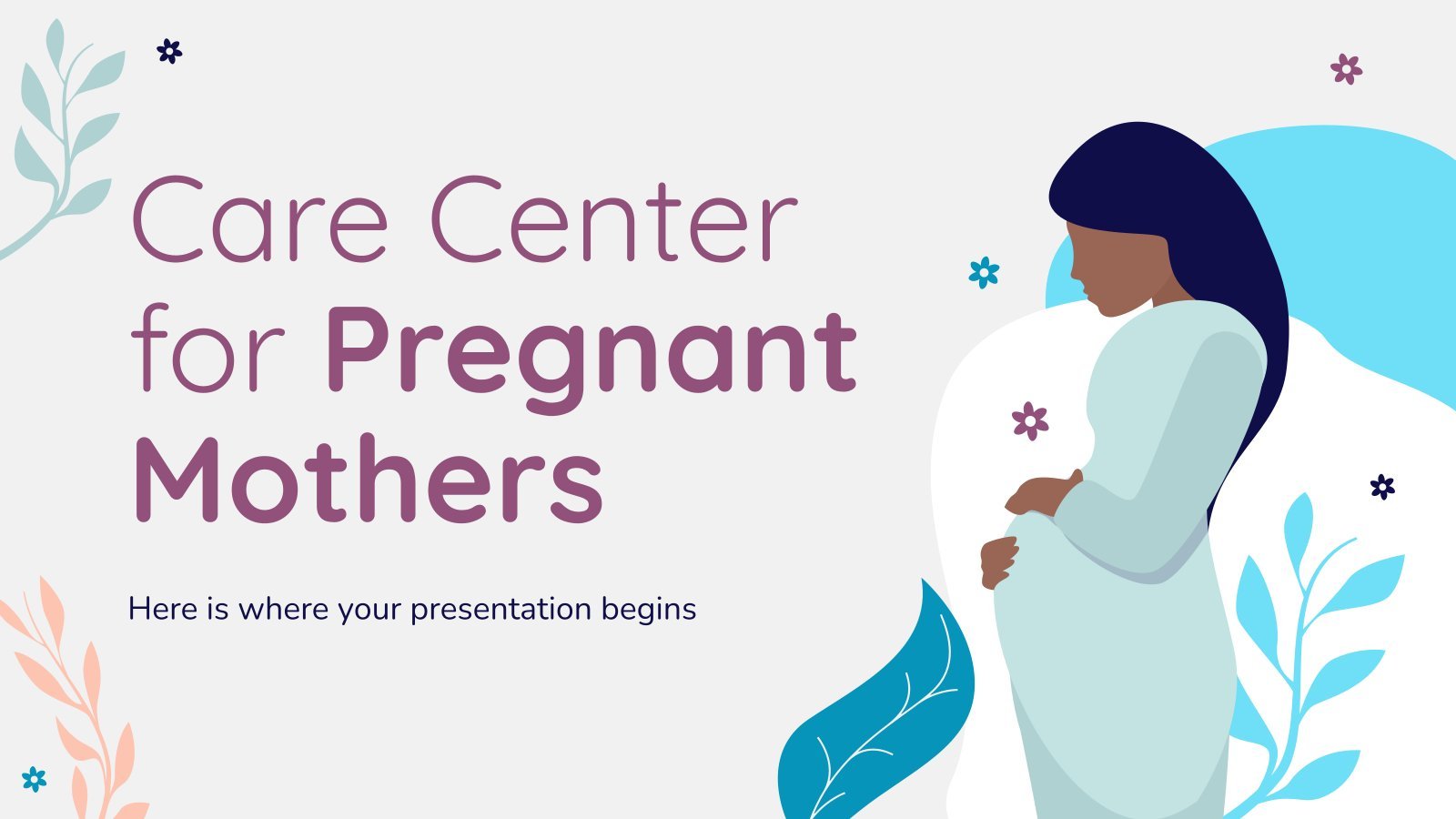 Care Center for Pregnant Mothers

Here is where your presentation begins